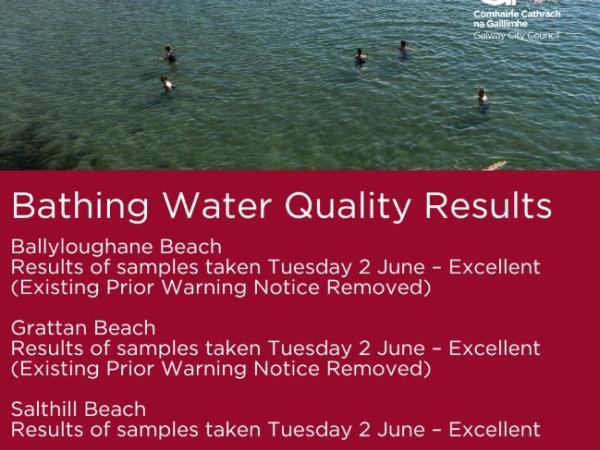 Comhairle Cathrach na Gaillimhe
Galway City Council

Bathing Water Quality Results

Ballyloughane Beach
Results of samples taken Tuesday 2 June – Excellent
(Existing Prior Warning Notice Removed)

Grattan Beach
Results of samples taken Tuesday 2 June – Excellent
(Existing Prior Warning Notice Removed)

Salthill Beach
Results of samples taken Tuesday 2 June – Excellent